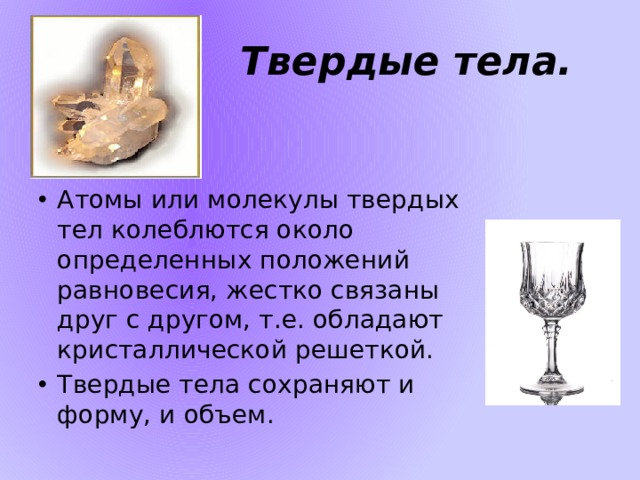 Твердые тела.

• Атомы или молекулы твердых тел колеблются около определенных положений равновесия, жестко связаны друг с другом, т.е. обладают кристаллической решеткой.

• Твердые тела сохраняют и форму, и объем.